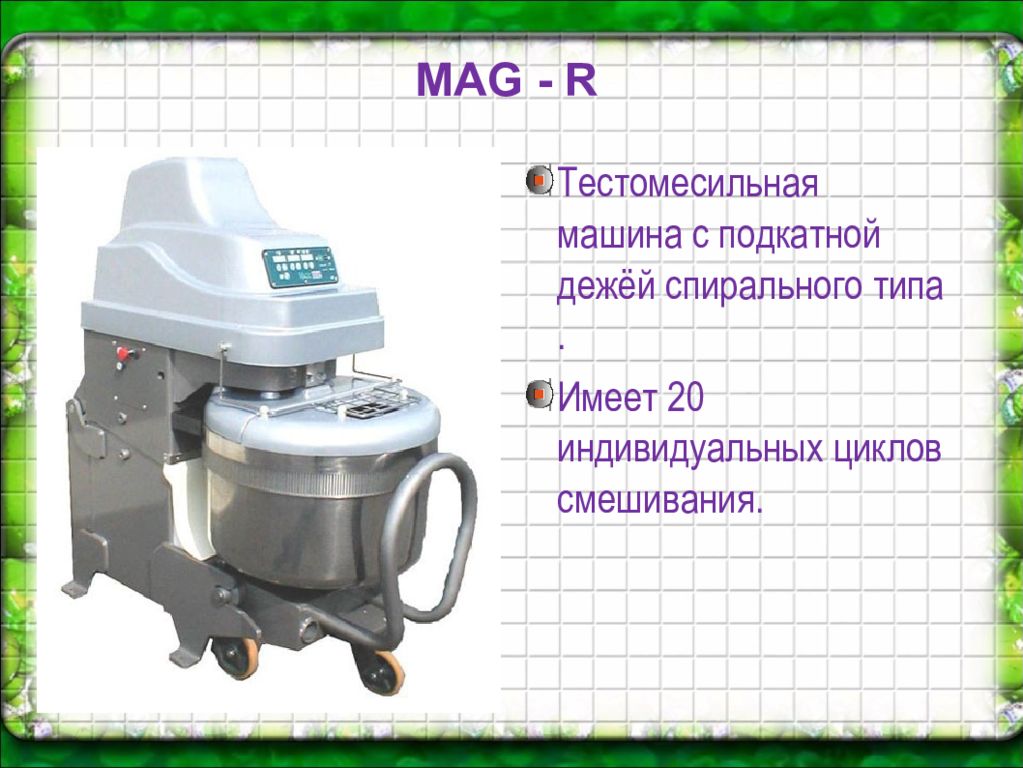 MAG - R

Тестомесильная машина с подкатной дежёй спирального типа .

Имеет 20 индивидуальных циклов смешивания.